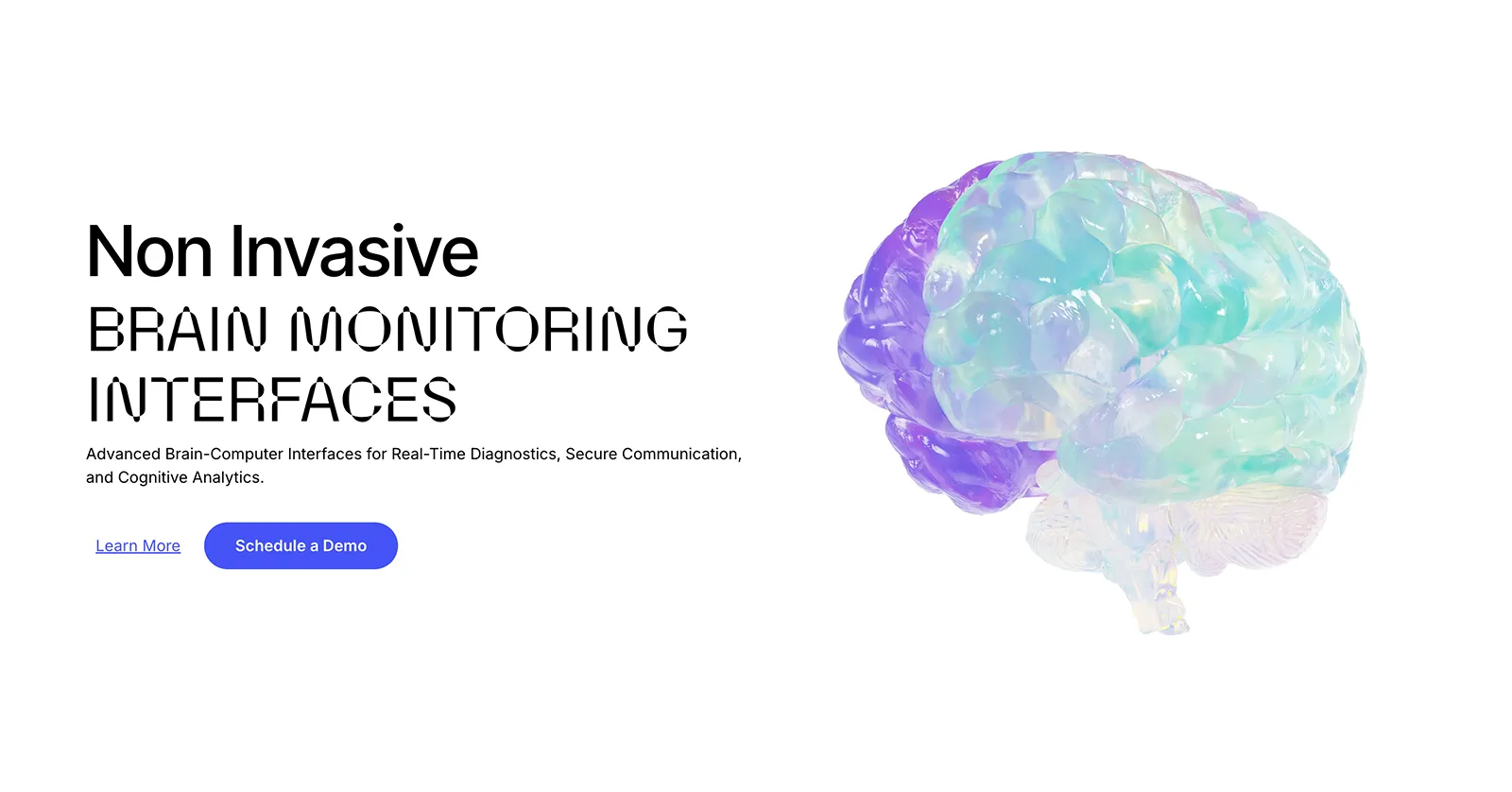 Non Invasive
BRAIN MONITORING INTERFACES

Advanced Brain-Computer Interfaces for Real-Time Diagnostics, Secure Communication, and Cognitive Analytics.

Learn More

Schedule a Demo